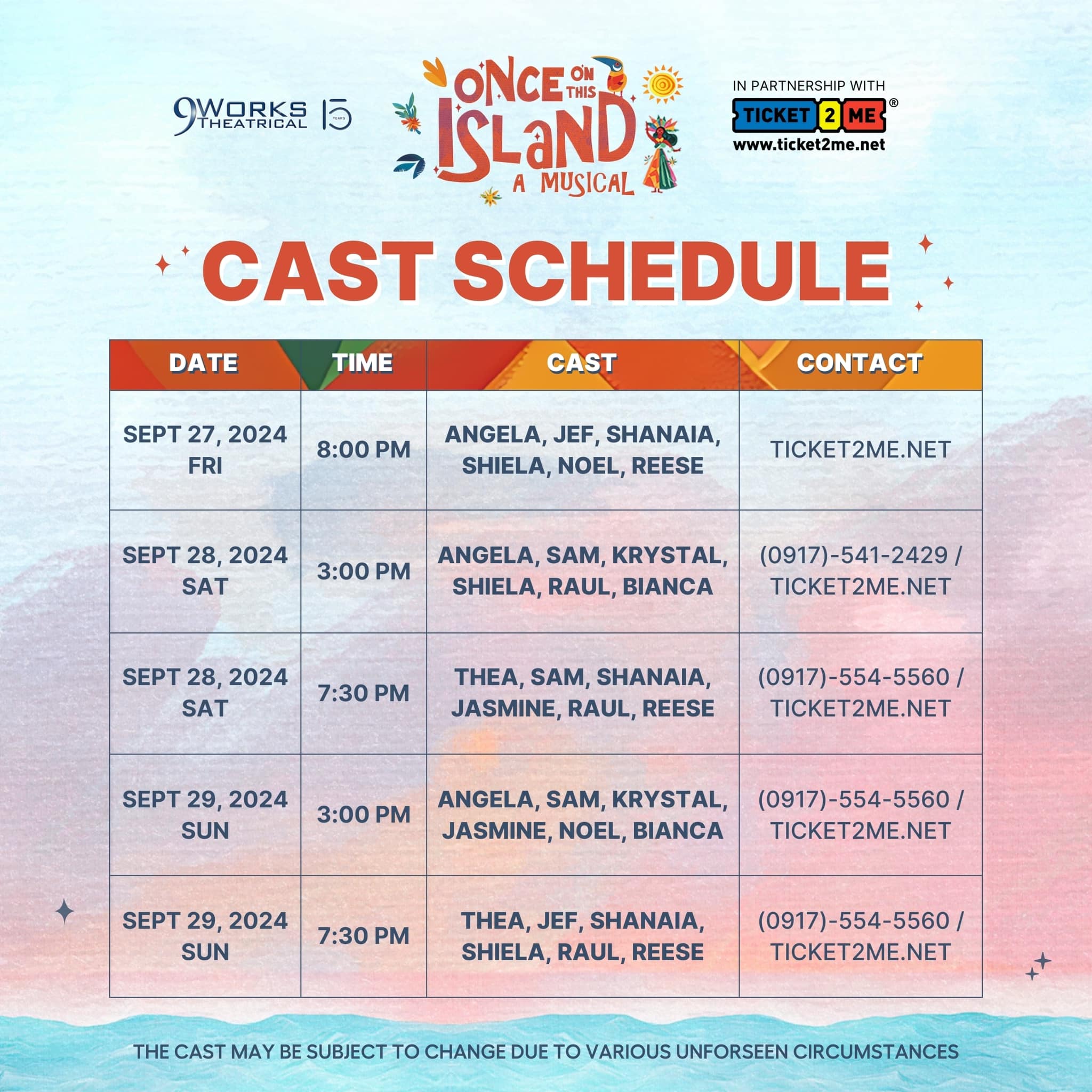 9WORKS THEATRICAL 15 YEARS

ONCE ON THIS ISLAND A MUSICAL

IN PARTNERSHIP WITH
TICKET 2 ME ®
www.ticket2me.net

CAST SCHEDULE

| DATE | TIME | CAST | CONTACT |
|---|---|---|---|
| SEPT 27, 2024 FRI | 8:00 PM | ANGELA, JEF, SHANAIA, SHIELA, NOEL, REESE | TICKET2ME.NET |
| SEPT 28, 2024 SAT | 3:00 PM | ANGELA, SAM, KRYSTAL, SHIELA, RAUL, BIANCA | (0917)-541-2429 / TICKET2ME.NET |
| SEPT 28, 2024 SAT | 7:30 PM | THEA, SAM, SHANAIA, JASMINE, RAUL, REESE | (0917)-554-5560 / TICKET2ME.NET |
| SEPT 29, 2024 SUN | 3:00 PM | ANGELA, SAM, KRYSTAL, JASMINE, NOEL, BIANCA | (0917)-554-5560 / TICKET2ME.NET |
| SEPT 29, 2024 SUN | 7:30 PM | THEA, JEF, SHANAIA, SHIELA, RAUL, REESE | (0917)-554-5560 / TICKET2ME.NET |

THE CAST MAY BE SUBJECT TO CHANGE DUE TO VARIOUS UNFORSEEN CIRCUMSTANCES